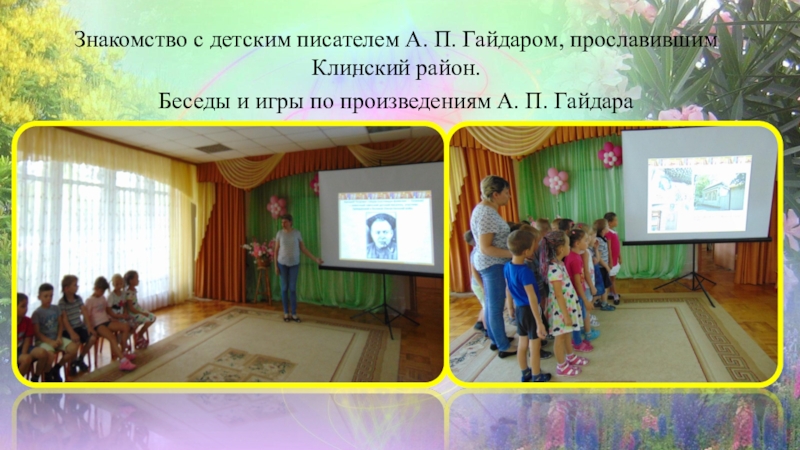 Знакомство с детским писателем А. П. Гайдаром, прославившим Клинский район.

Беседы и игры по произведениям А. П. Гайдара